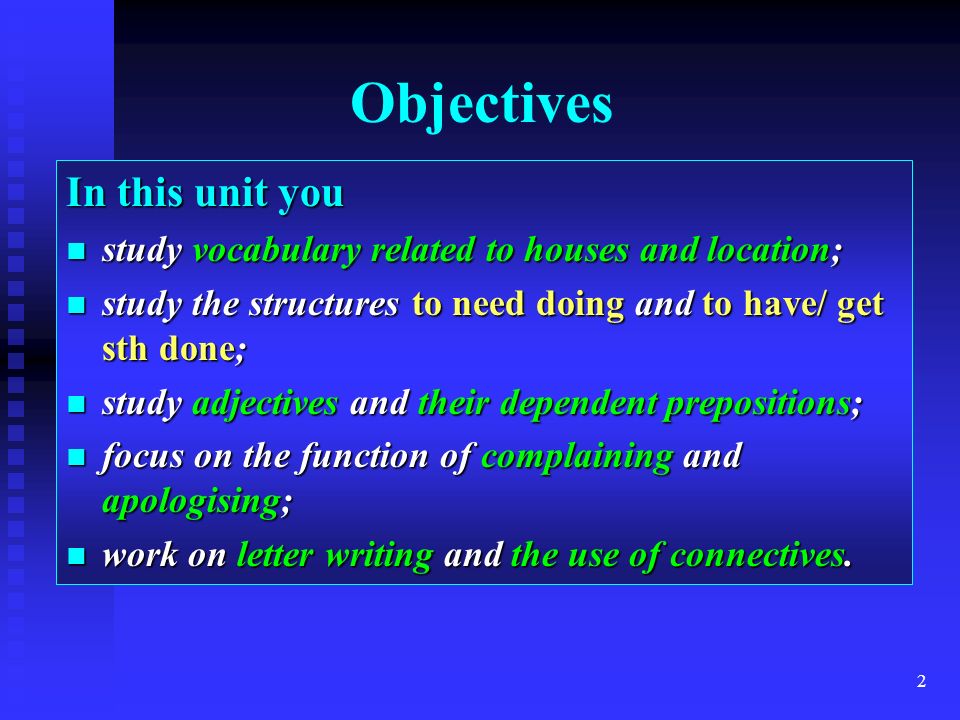 Objectives

In this unit you

- study vocabulary related to houses and location;
- study the structures to need doing and to have/ get sth done;
- study adjectives and their dependent prepositions;
- focus on the function of complaining and apologising;
- work on letter writing and the use of connectives.

2